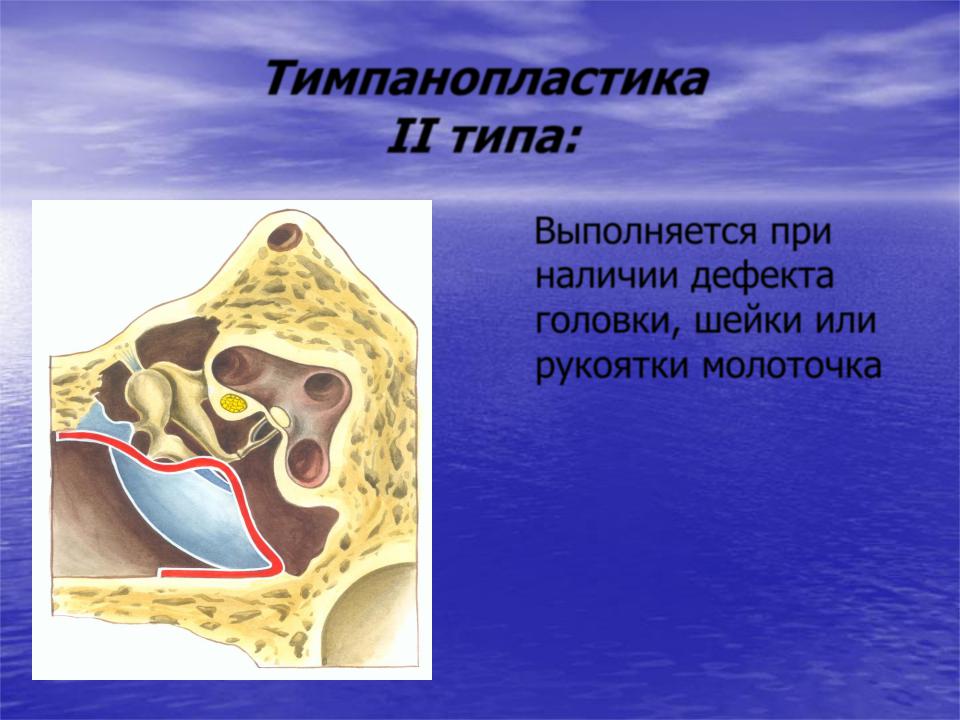 Тимпанопластика
II типа:

Выполняется при наличии дефекта головки, шейки или рукоятки молоточка